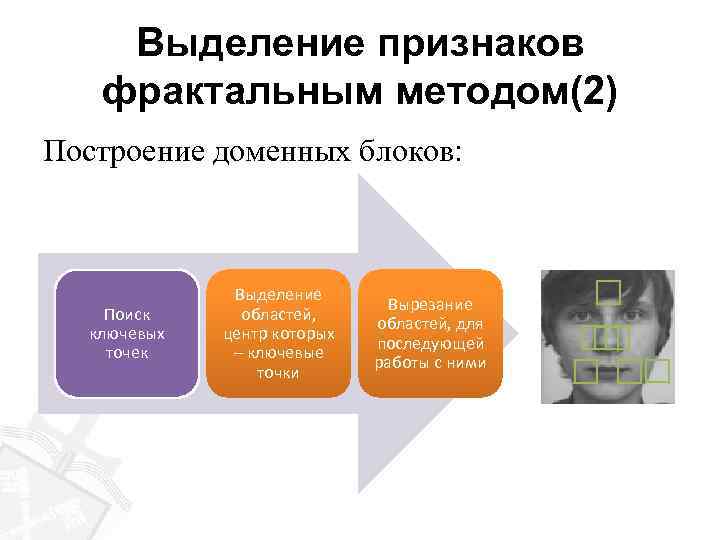 Выделение признаков фрактальным методом(2)

Построение доменных блоков:

Поиск ключевых точек

Выделение областей, центр которых – ключевые точки

Вырезание областей, для последующей работы с ними